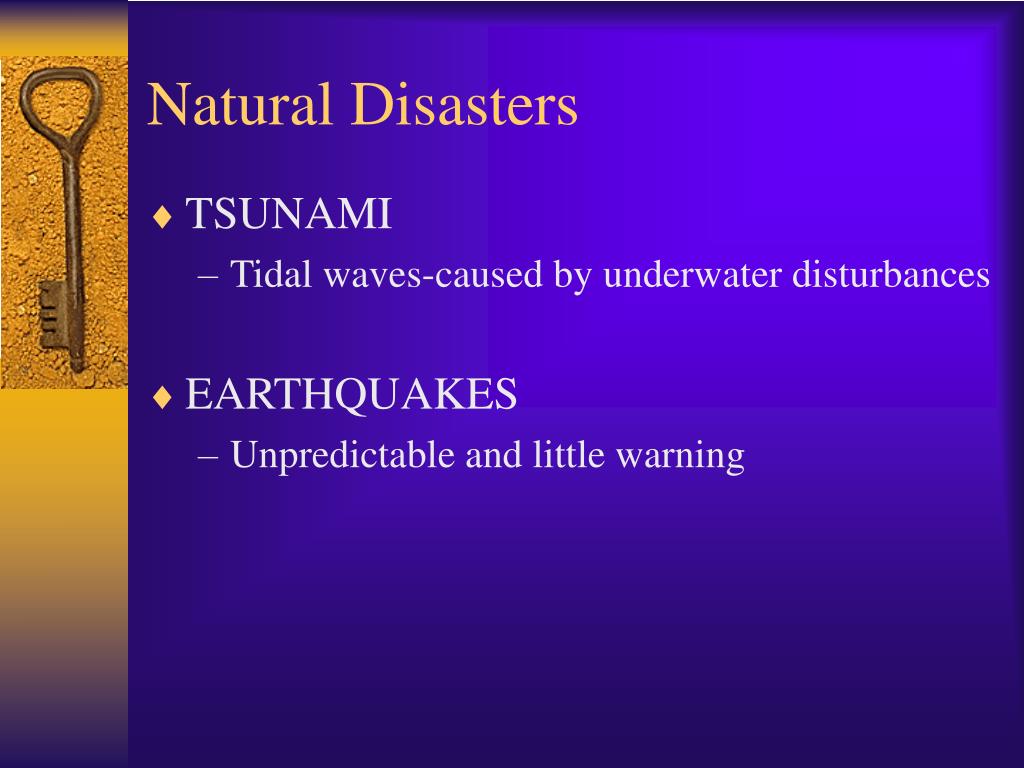 Natural Disasters

♦ TSUNAMI
– Tidal waves-caused by underwater disturbances

♦ EARTHQUAKES
– Unpredictable and little warning